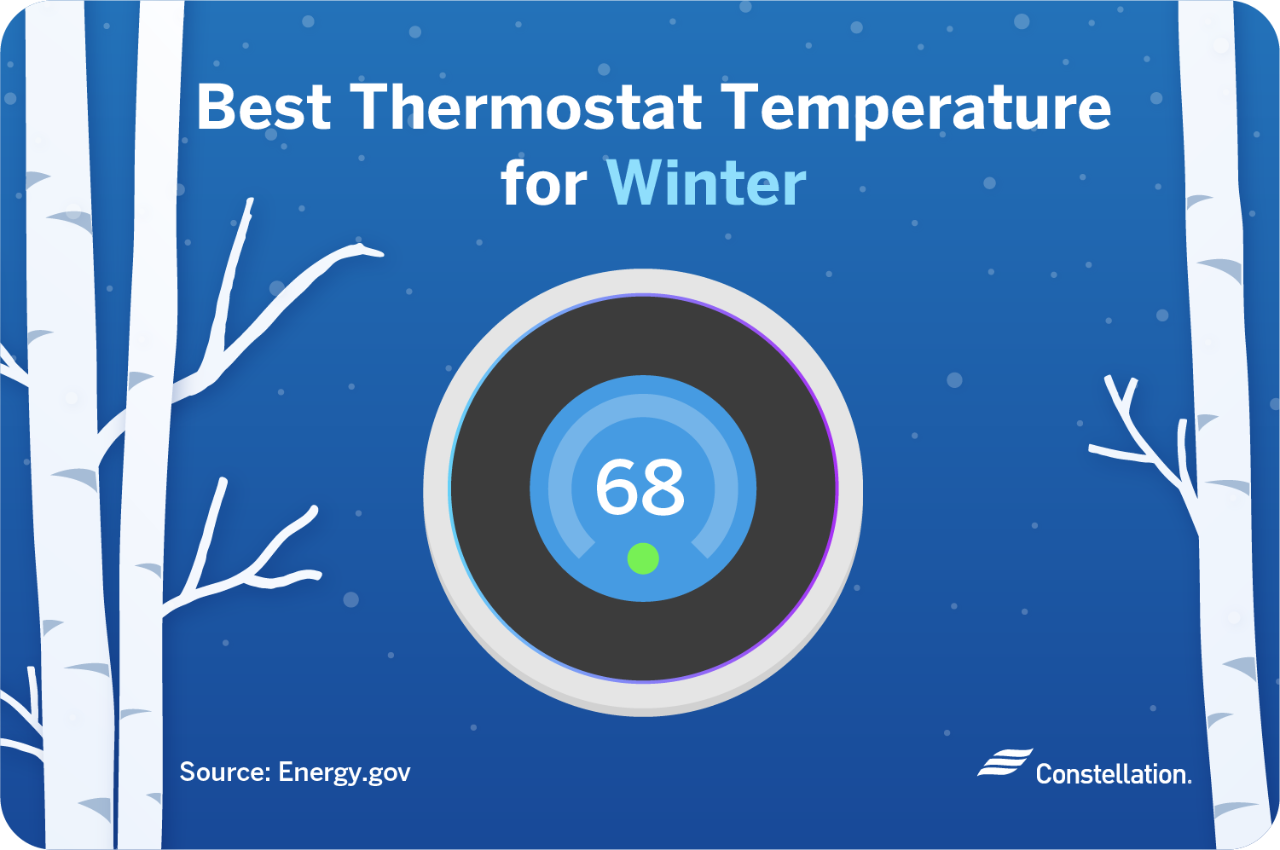 Best Thermostat Temperature for Winter

68

Source: Energy.gov

Constellation.